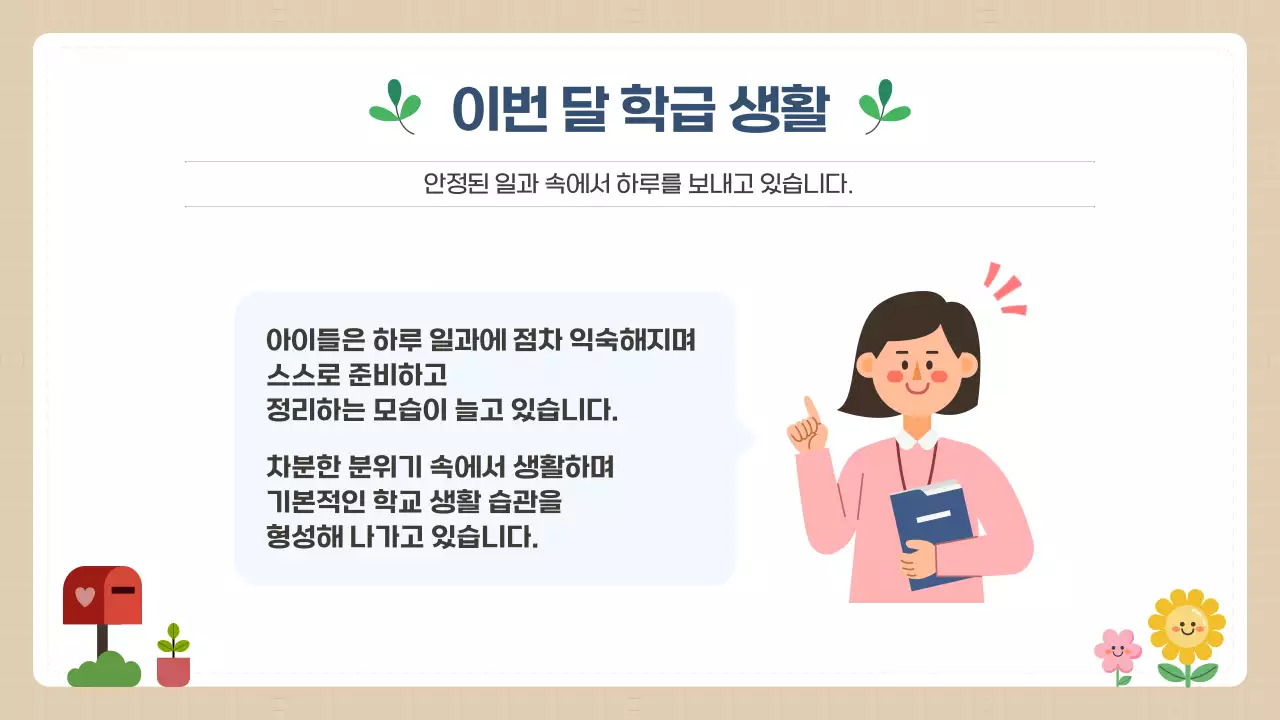 이번 달 학급 생활

안정된 일과 속에서 하루를 보내고 있습니다.

아이들은 하루 일과에 점차 익숙해지며 스스로 준비하고 정리하는 모습이 늘고 있습니다.

차분한 분위기 속에서 생활하며 기본적인 학교 생활 습관을 형성해 나가고 있습니다.